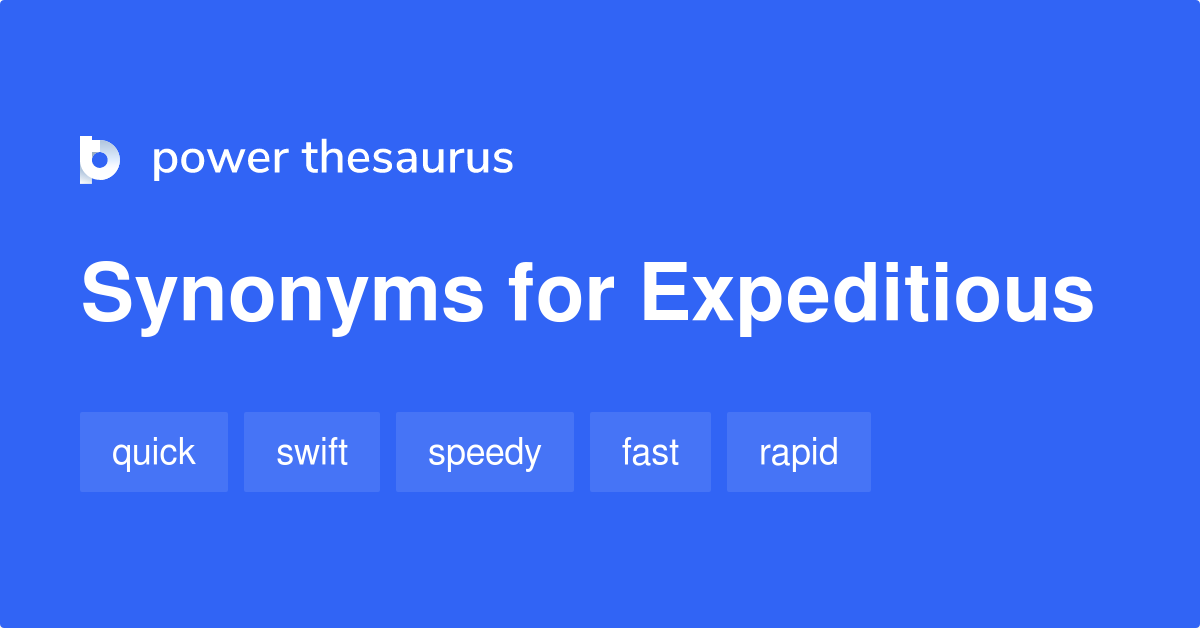 power thesaurus

Synonyms for Expeditious

quick swift speedy fast rapid